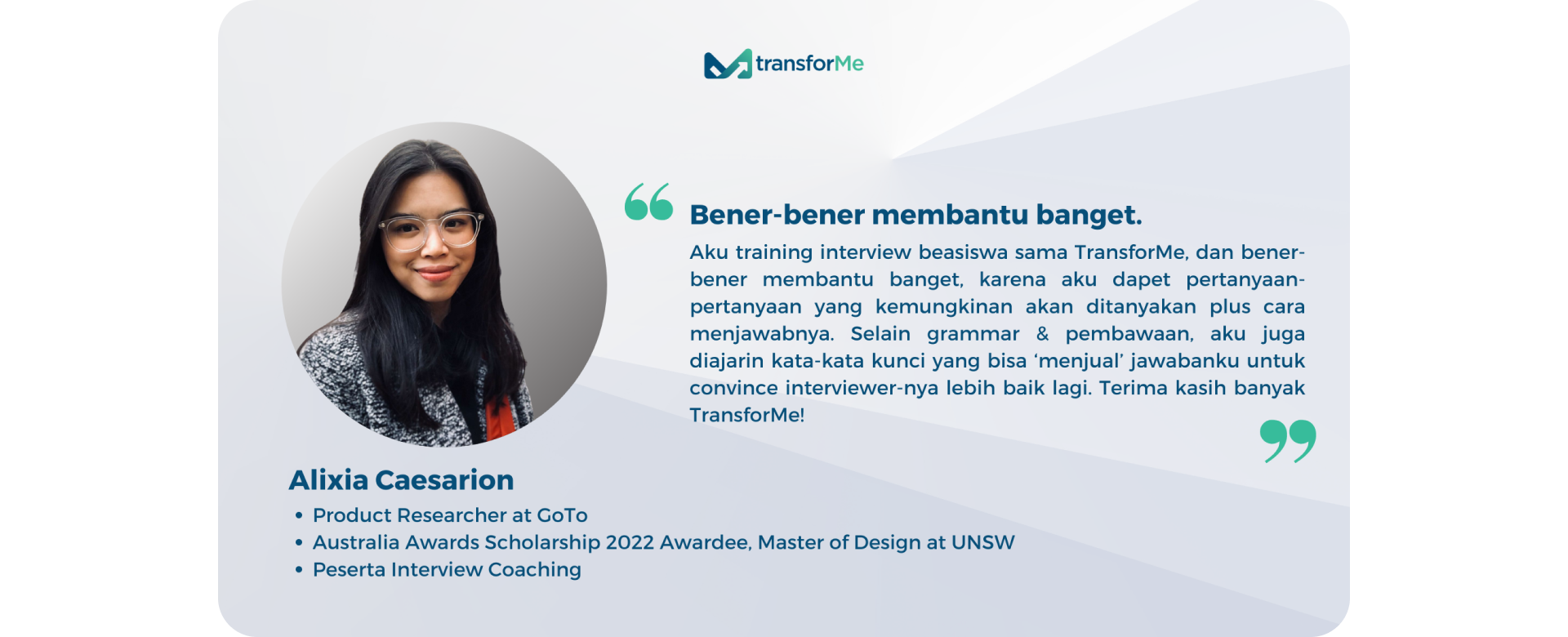 transforMe

Bener-bener membantu banget.

Aku training interview beasiswa sama TransforMe, dan bener-bener membantu banget, karena aku dapet pertanyaan-pertanyaan yang kemungkinan akan ditanyakan plus cara menjawabnya. Selain grammar & pembawaan, aku juga diajarin kata-kata kunci yang bisa 'menjual' jawabanku untuk convince interviewer-nya lebih baik lagi. Terima kasih banyak TransforMe!

Alixia Caesarion

• Product Researcher at GoTo
• Australia Awards Scholarship 2022 Awardee, Master of Design at UNSW
• Peserta Interview Coaching